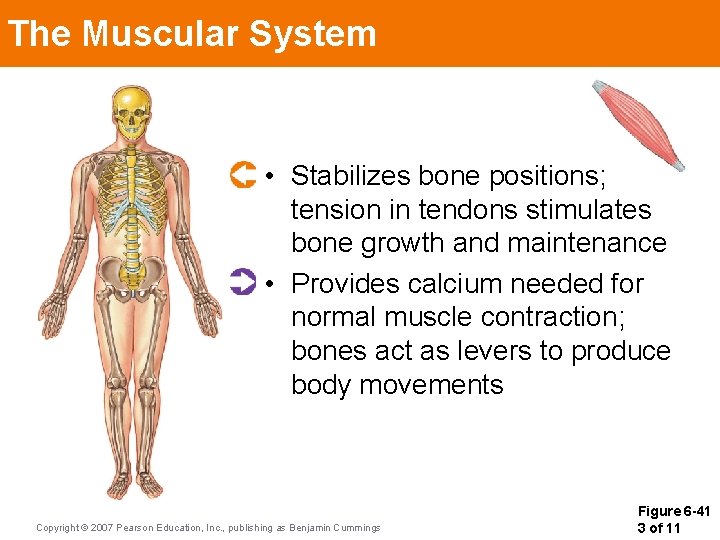 The Muscular System

• Stabilizes bone positions; tension in tendons stimulates bone growth and maintenance

• Provides calcium needed for normal muscle contraction; bones act as levers to produce body movements

Copyright © 2007 Pearson Education, Inc., publishing as Benjamin Cummings

Figure 6-41
3 of 11